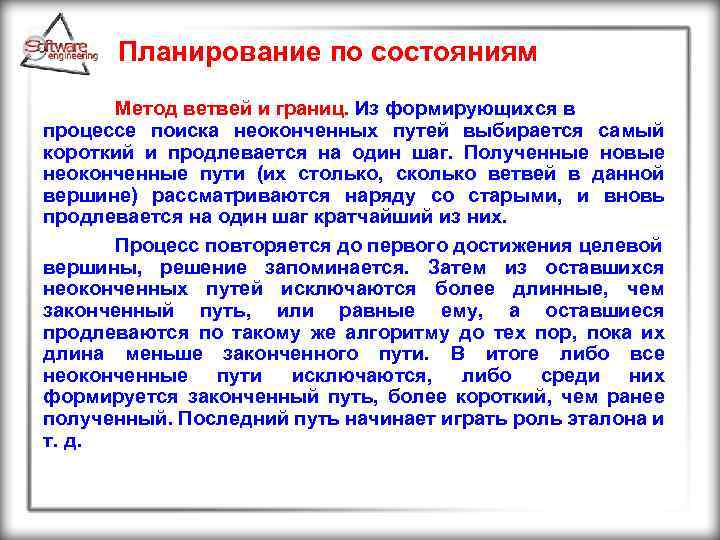 Software engineering

Планирование по состояниям

Метод ветвей и границ. Из формирующихся в процессе поиска неоконченных путей выбирается самый короткий и продлевается на один шаг. Полученные новые неоконченные пути (их столько, сколько ветвей в данной вершине) рассматриваются наряду со старыми, и вновь продлевается на один шаг кратчайший из них.

Процесс повторяется до первого достижения целевой вершины, решение запоминается. Затем из оставшихся неоконченных путей исключаются более длинные, чем законченный путь, или равные ему, а оставшиеся продлеваются по такому же алгоритму до тех пор, пока их длина меньше законченного пути. В итоге либо все неоконченные пути исключаются, либо среди них формируется законченный путь, более короткий, чем ранее полученный. Последний путь начинает играть роль эталона и т. д.